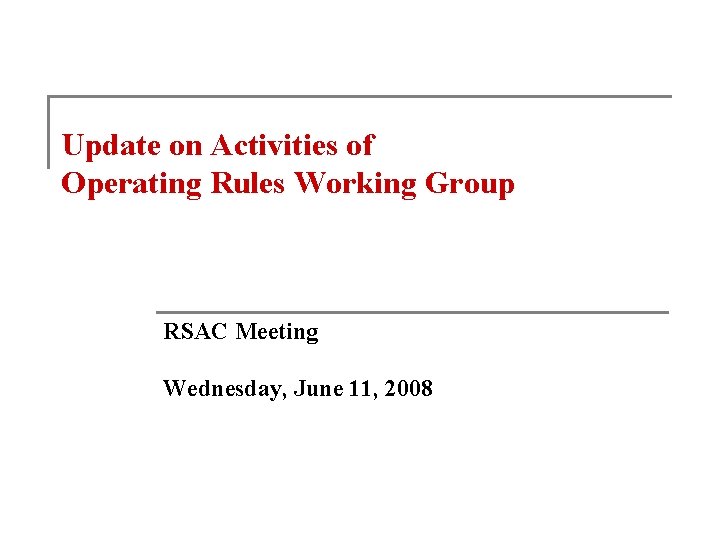 Update on Activities of
Operating Rules Working Group

RSAC Meeting

Wednesday, June 11, 2008